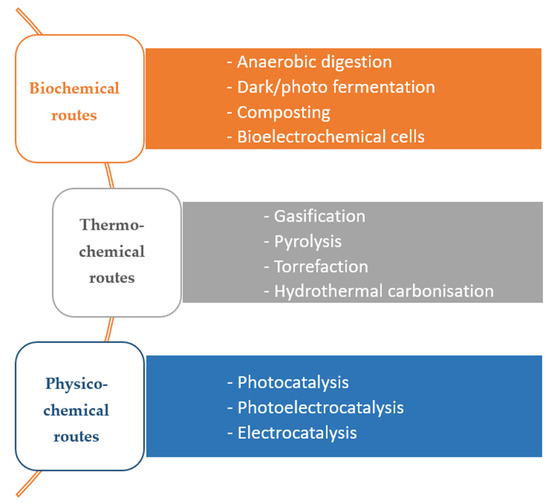 Biochemical routes

- Anaerobic digestion
- Dark/photo fermentation
- Composting
- Bioelectrochemical cells

Thermo-chemical routes

- Gasification
- Pyrolysis
- Torrefaction
- Hydrothermal carbonisation

Physico-chemical routes

- Photocatalysis
- Photoelectrocatalysis
- Electrocatalysis